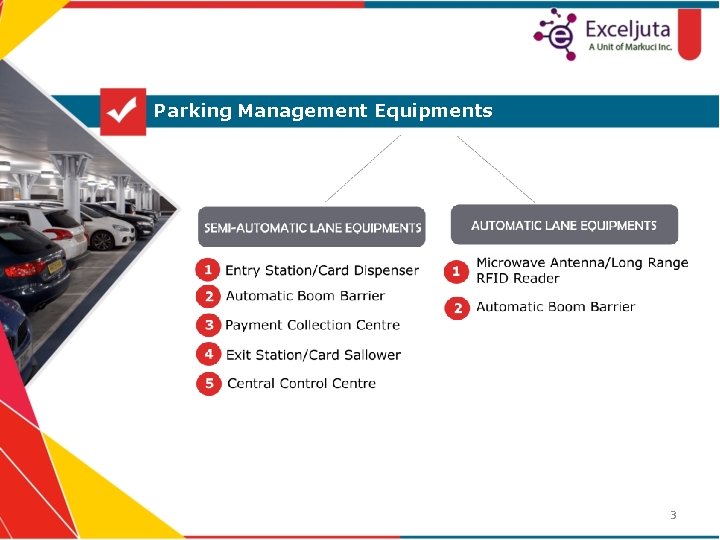 Exceljuta
A Unit of Markuci Inc.

Parking Management Equipments

SEMI-AUTOMATIC LANE EQUIPMENTS

1 Entry Station/Card Dispenser
2 Automatic Boom Barrier
3 Payment Collection Centre
4 Exit Station/Card Sallower
5 Central Control Centre

AUTOMATIC LANE EQUIPMENTS

1 Microwave Antenna/Long Range RFID Reader
2 Automatic Boom Barrier

3